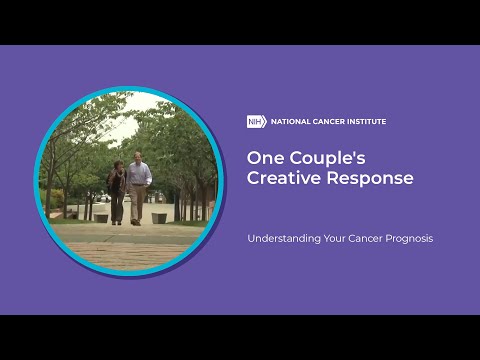 NIH NATIONAL CANCER INSTITUTE

One Couple's Creative Response

Understanding Your Cancer Prognosis